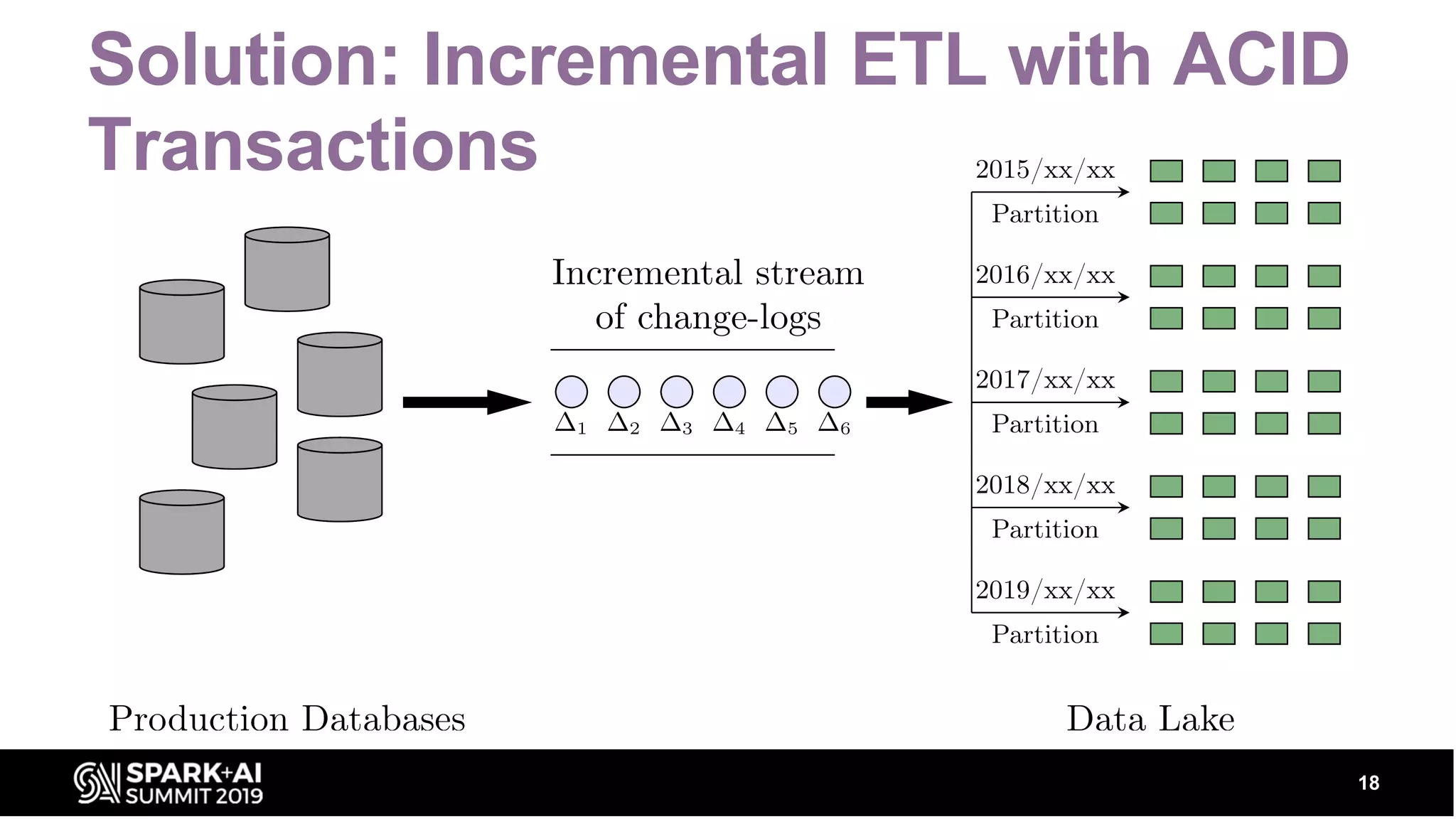 Solution: Incremental ETL with ACID Transactions

Incremental stream of change-logs

$\Delta_1$ $\Delta_2$ $\Delta_3$ $\Delta_4$ $\Delta_5$ $\Delta_6$

2015/xx/xx
Partition

2016/xx/xx
Partition

2017/xx/xx
Partition

2018/xx/xx
Partition

2019/xx/xx
Partition

Production Databases

Data Lake

SPARK+AI SUMMIT 2019

18